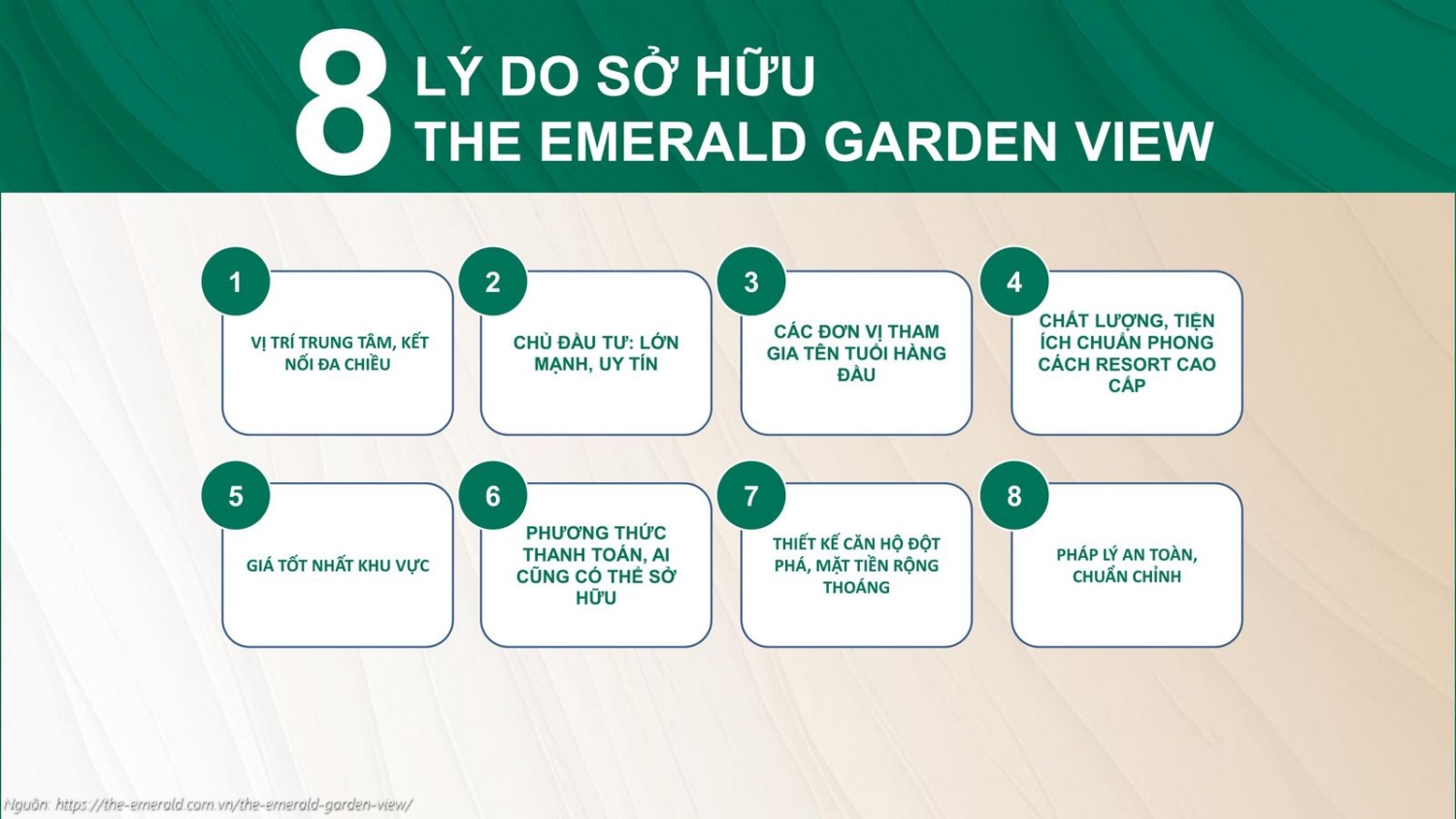 8 LÝ DO SỞ HỮU
THE EMERALD GARDEN VIEW

1
VỊ TRÍ TRUNG TÂM, KẾT NỐI ĐA CHIỀU

2
CHỦ ĐẦU TƯ: LỚN MẠNH, UY TÍN

3
CÁC ĐƠN VỊ THAM GIA TÊN TUỔI HÀNG ĐẦU

4
CHẤT LƯỢNG, TIỆN ÍCH CHUẨN PHONG CÁCH RESORT CAO CẤP

5
GIÁ TỐT NHẤT KHU VỰC

6
PHƯƠNG THỨC THANH TOÁN, AI CŨNG CÓ THỂ SỞ HỮU

7
THIẾT KẾ CĂN HỘ ĐỘT PHÁ, MẶT TIỀN RỘNG THOÁNG

8
PHÁP LÝ AN TOÀN, CHUẨN CHỈNH

Nguồn: https://the-emerald.com.vn/the-emerald-garden-view/